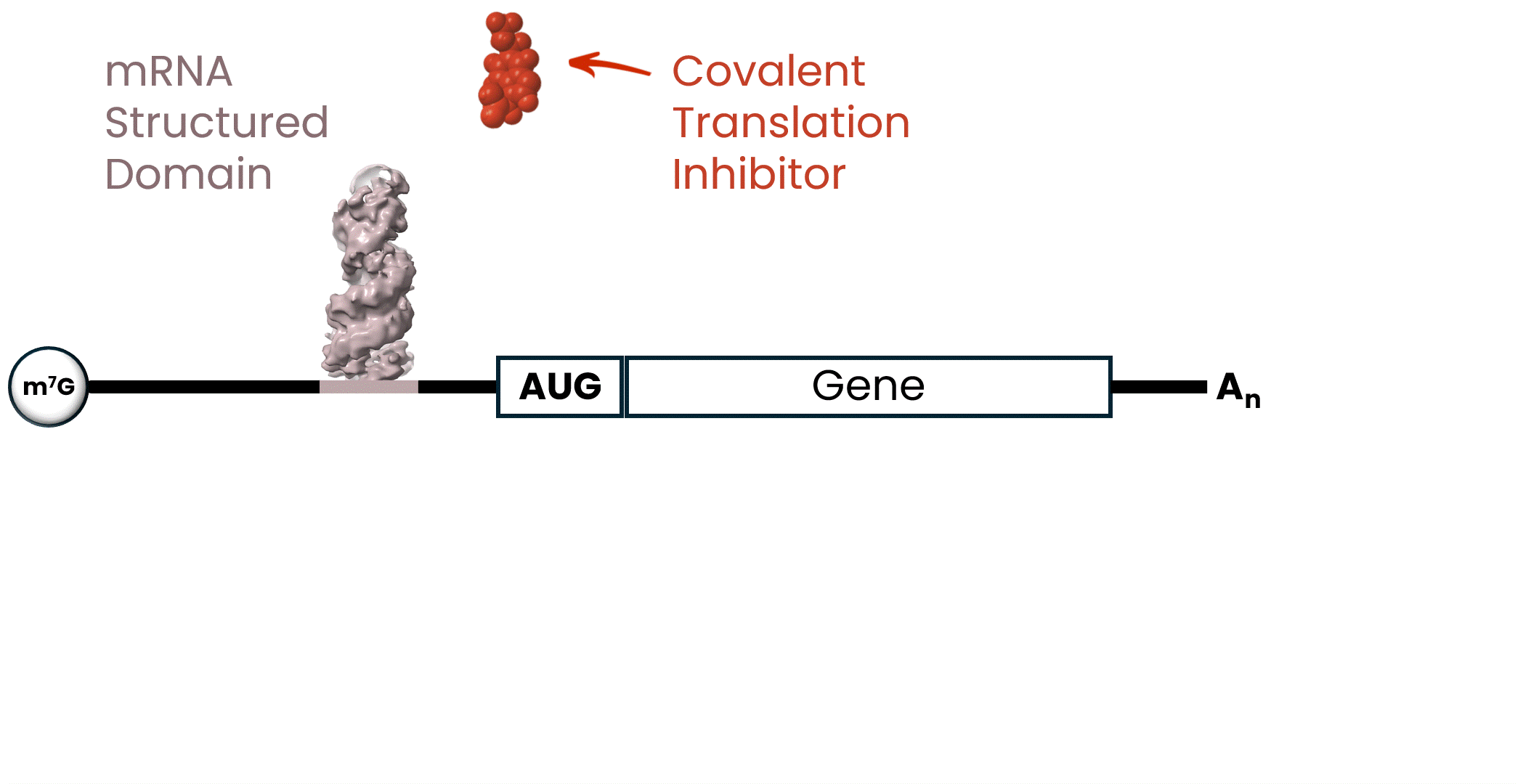 mRNA
Structured
Domain

Covalent
Translation
Inhibitor

$m^7G$

AUG

Gene

$A_n$